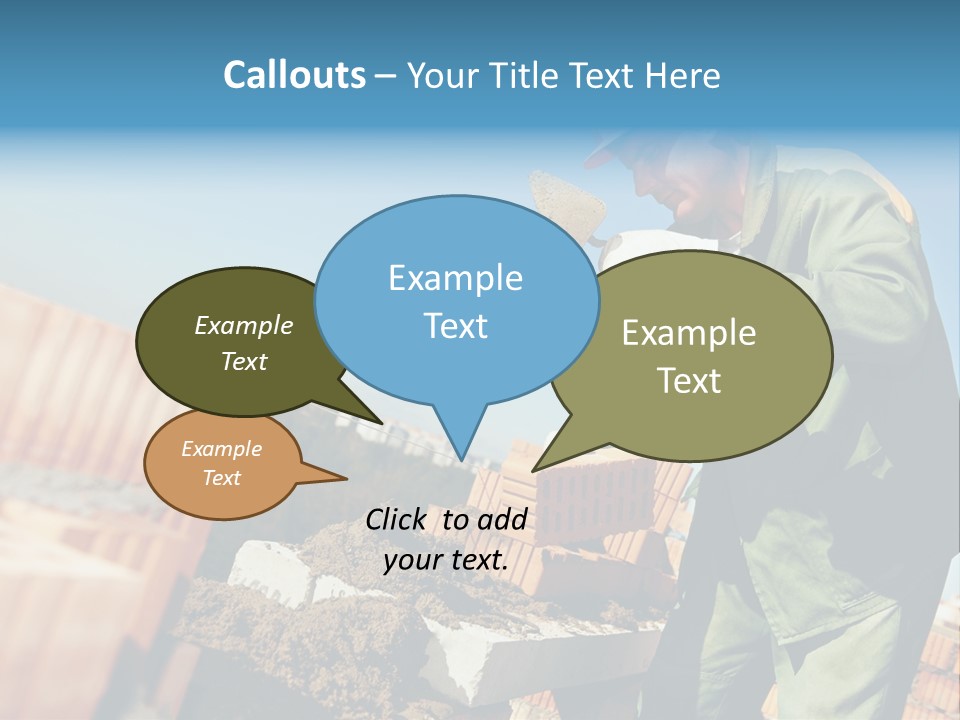 Callouts – Your Title Text Here

Example Text

Example Text

Example Text

Example Text

Click to add your text.